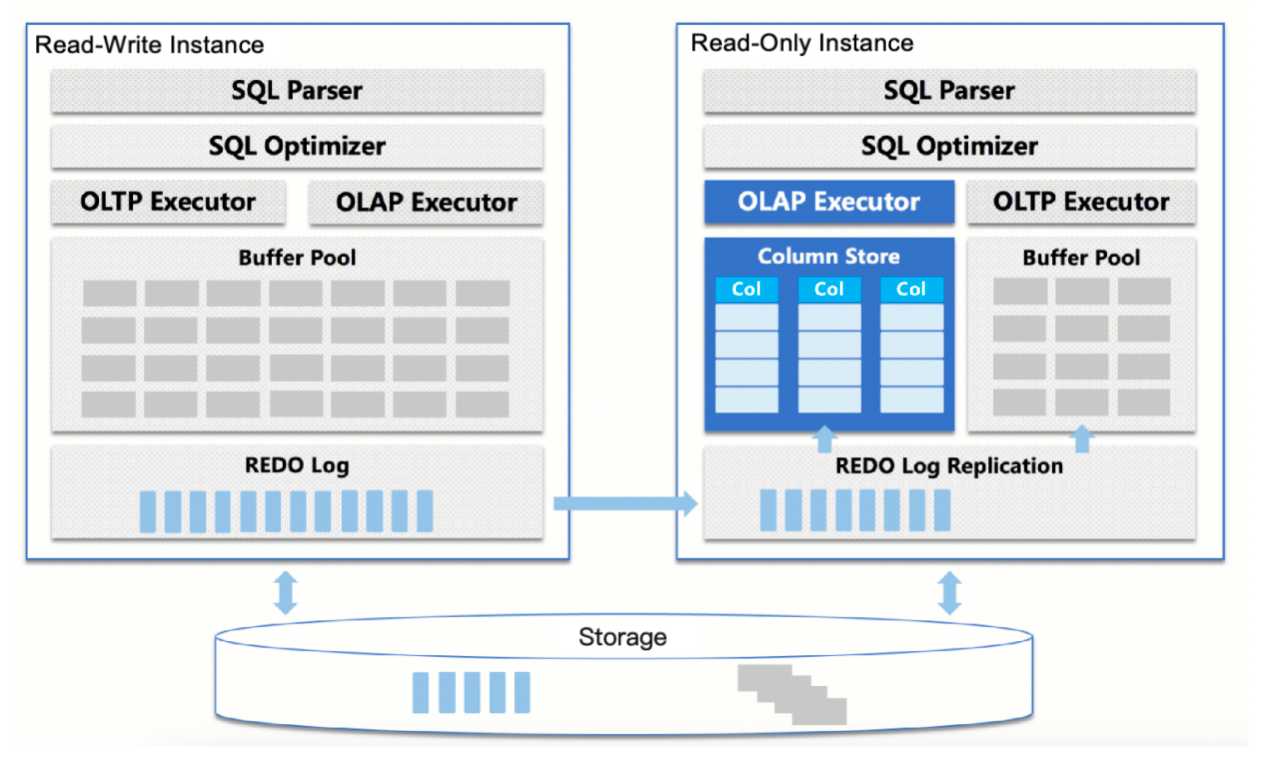 Read-Write Instance

SQL Parser

SQL Optimizer

OLTP Executor

OLAP Executor

Buffer Pool

REDO Log

Read-Only Instance

SQL Parser

SQL Optimizer

OLAP Executor

OLTP Executor

Column Store

Col

Col

Col

Buffer Pool

REDO Log Replication

Storage